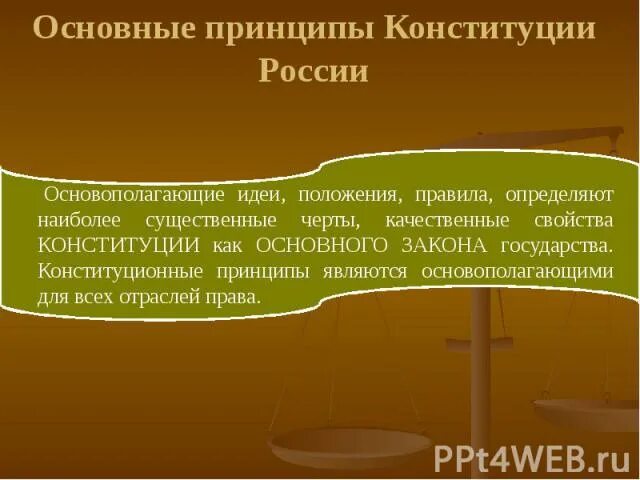 Основные принципы Конституции России

Основополагающие идеи, положения, правила, определяют наиболее существенные черты, качественные свойства КОНСТИТУЦИИ как ОСНОВНОГО ЗАКОНА государства. Конституционные принципы являются основополагающими для всех отраслей права.

PPt4WEB.ru